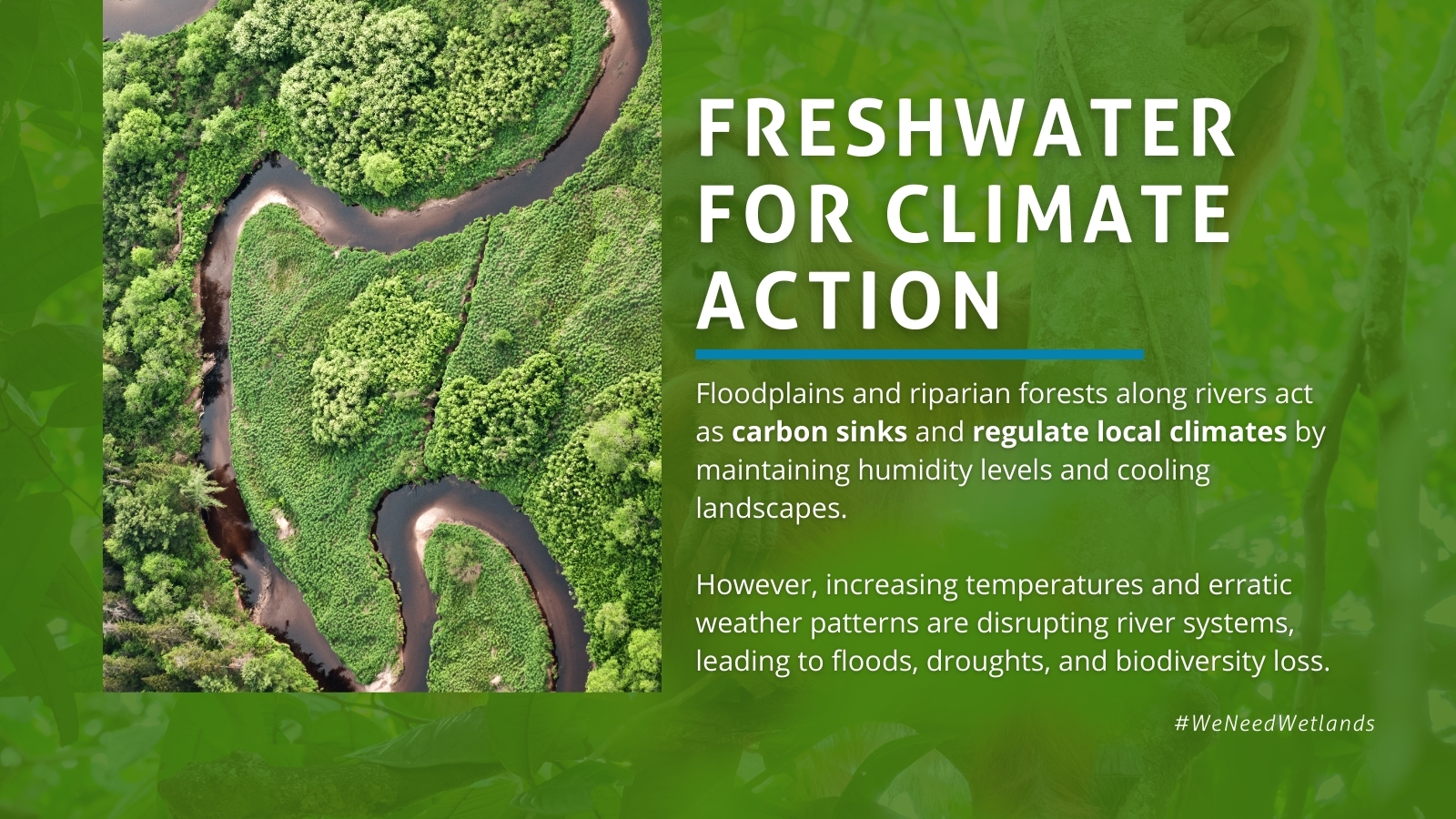 FRESHWATER FOR CLIMATE ACTION

Floodplains and riparian forests along rivers act as carbon sinks and regulate local climates by maintaining humidity levels and cooling landscapes.

However, increasing temperatures and erratic weather patterns are disrupting river systems, leading to floods, droughts, and biodiversity loss.

#WeNeedWetlands